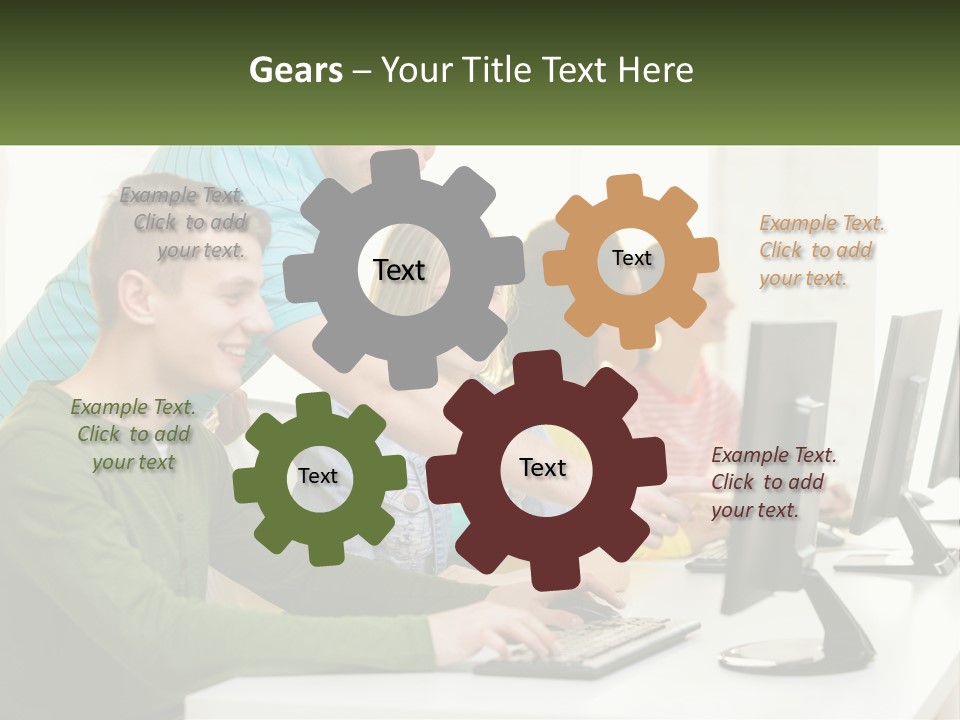 Gears – Your Title Text Here

Example Text. Click to add your text.

Text

Text

Example Text. Click to add your text.

Example Text. Click to add your text

Text

Text

Example Text. Click to add your text.